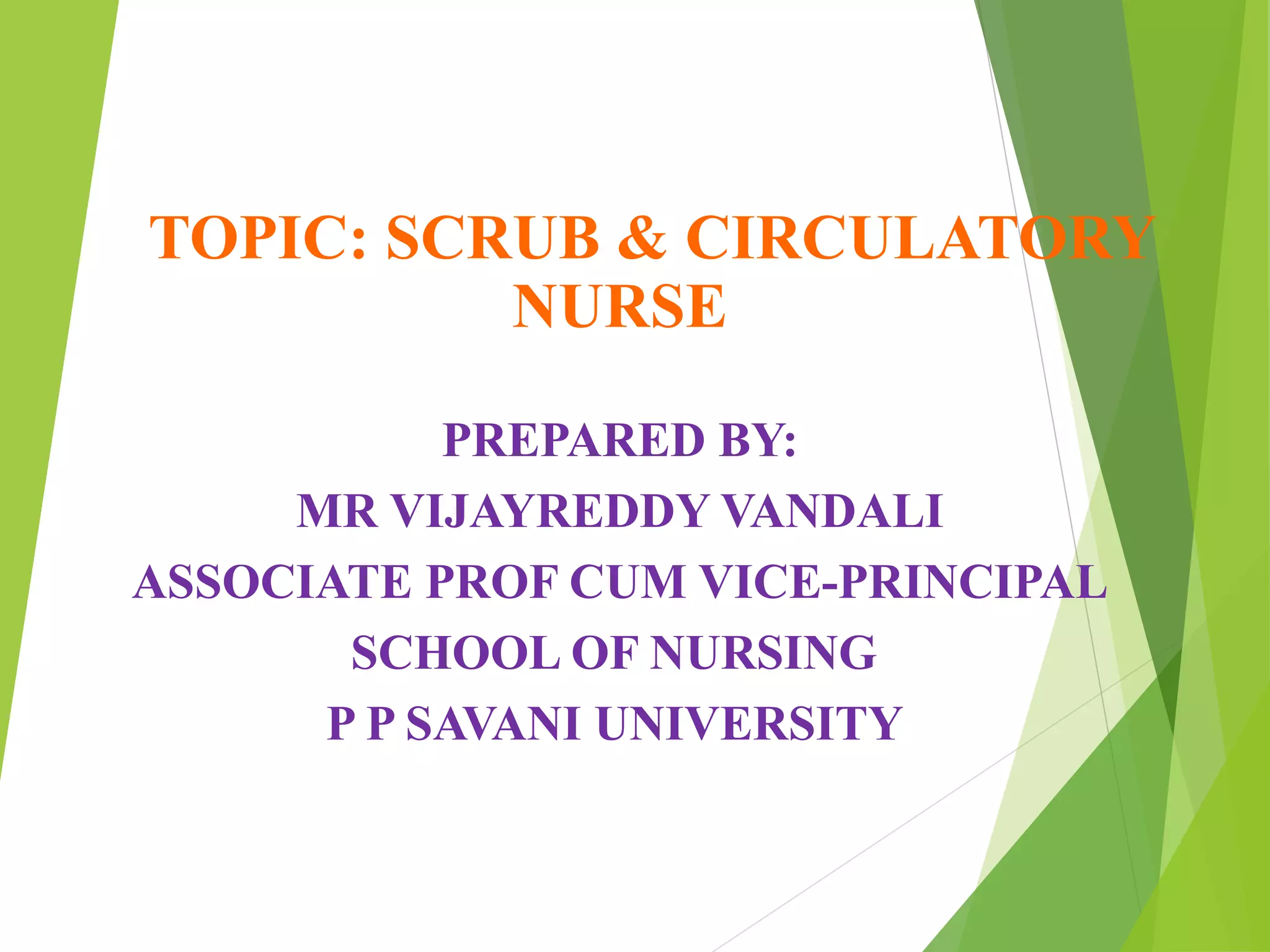 TOPIC: SCRUB & CIRCULATORY NURSE

PREPARED BY:

MR VIJAYREDDY VANDALI

ASSOCIATE PROF CUM VICE-PRINCIPAL

SCHOOL OF NURSING

P P SAVANI UNIVERSITY